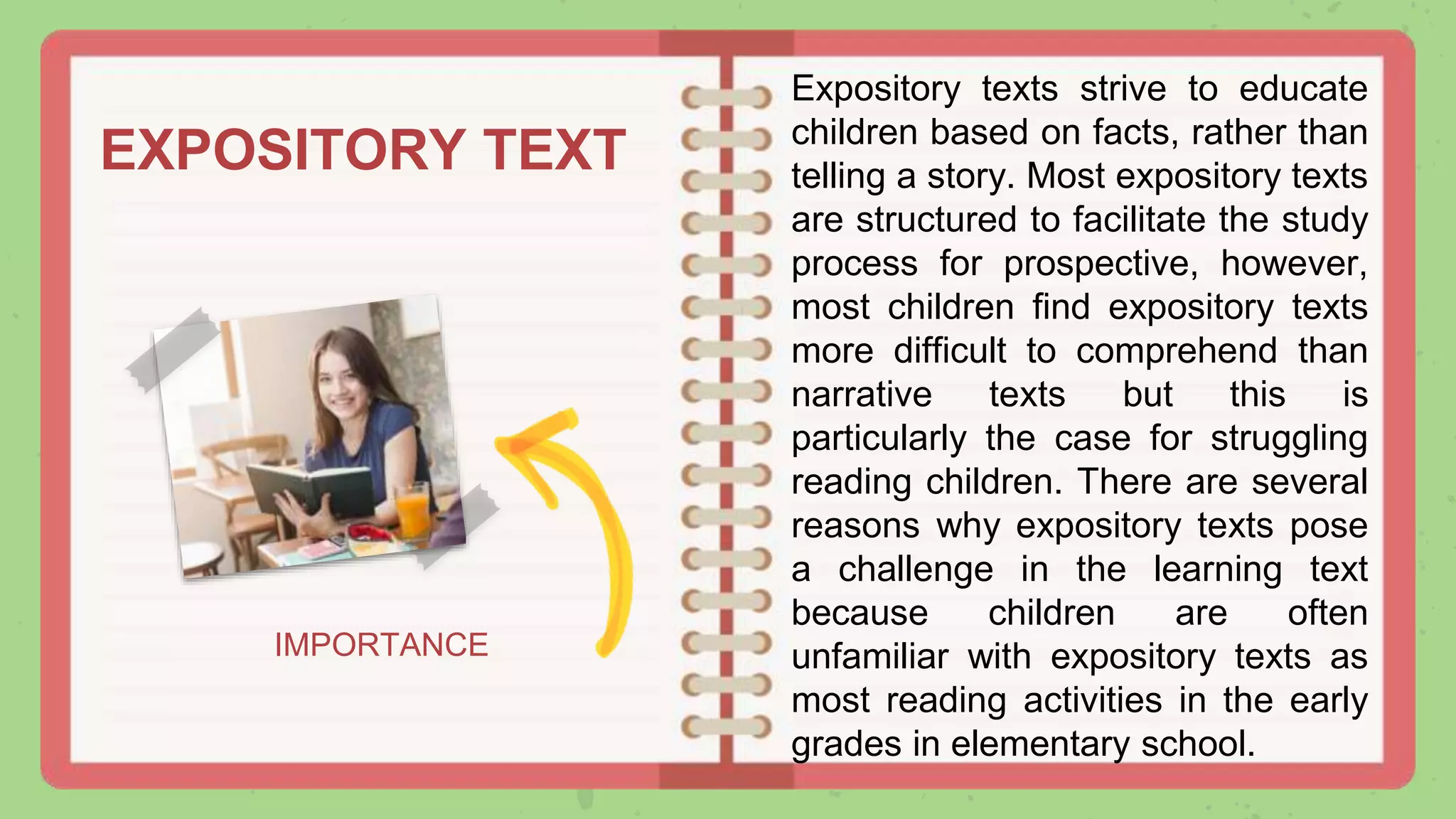 EXPOSITORY TEXT

IMPORTANCE

Expository texts strive to educate children based on facts, rather than telling a story. Most expository texts are structured to facilitate the study process for prospective, however, most children find expository texts more difficult to comprehend than narrative texts but this is particularly the case for struggling reading children. There are several reasons why expository texts pose a challenge in the learning text because children are often unfamiliar with expository texts as most reading activities in the early grades in elementary school.